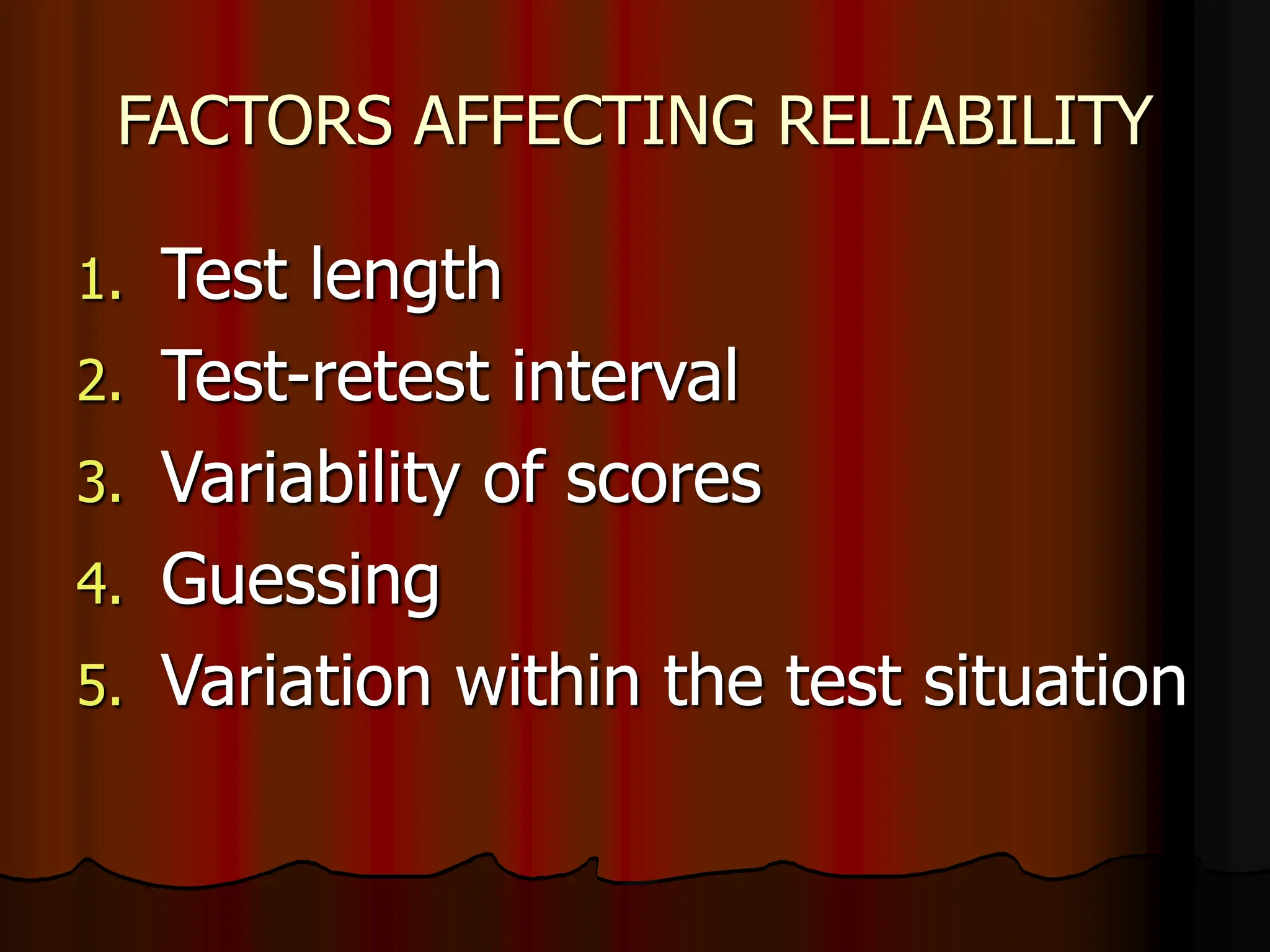 FACTORS AFFECTING RELIABILITY

1. Test length
2. Test-retest interval
3. Variability of scores
4. Guessing
5. Variation within the test situation